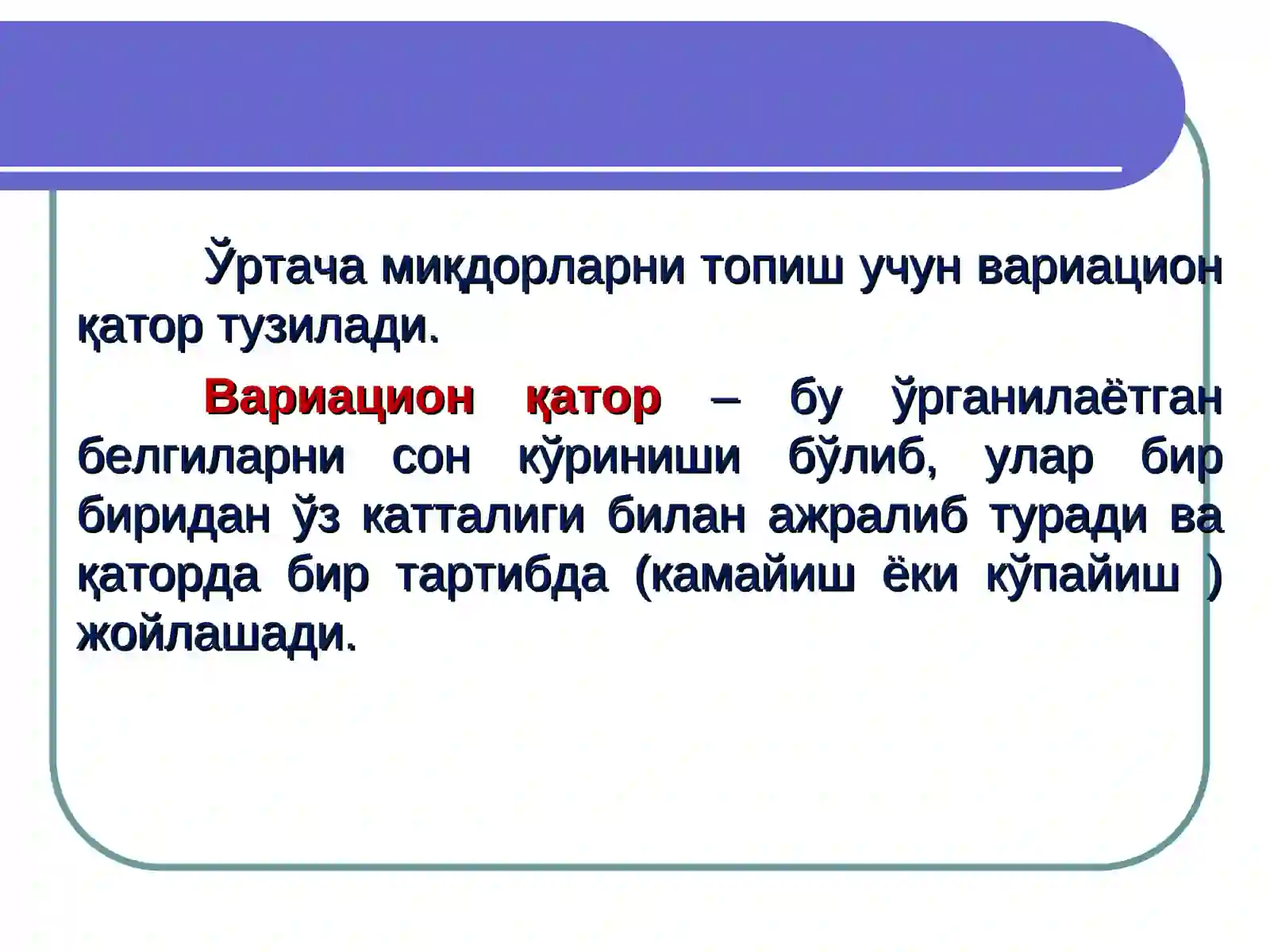 Ўртача миқдорларни топиш учун вариацион қатор тузилади.

Вариацион қатор – бу ўрганилаётган белгиларни сон кўриниши бўлиб, улар бир биридан ўз катталиги билан ажралиб туради ва қаторда бир тартибда (камайиш ёки кўпайиш ) жойлашади.